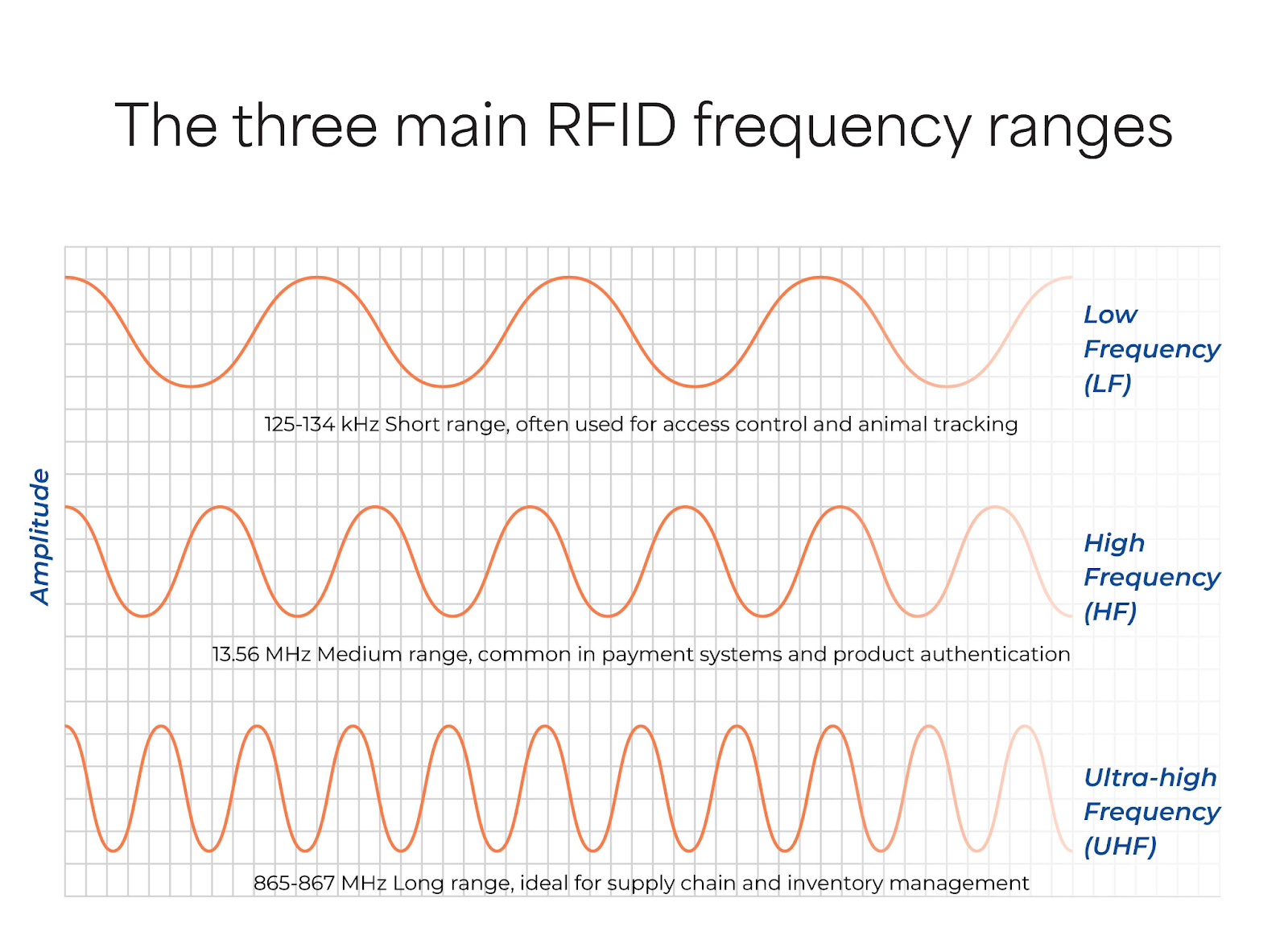 The three main RFID frequency ranges

Amplitude

Low Frequency (LF)

125-134 kHz Short range, often used for access control and animal tracking

High Frequency (HF)

13.56 MHz Medium range, common in payment systems and product authentication

Ultra-high Frequency (UHF)

865-867 MHz Long range, ideal for supply chain and inventory management